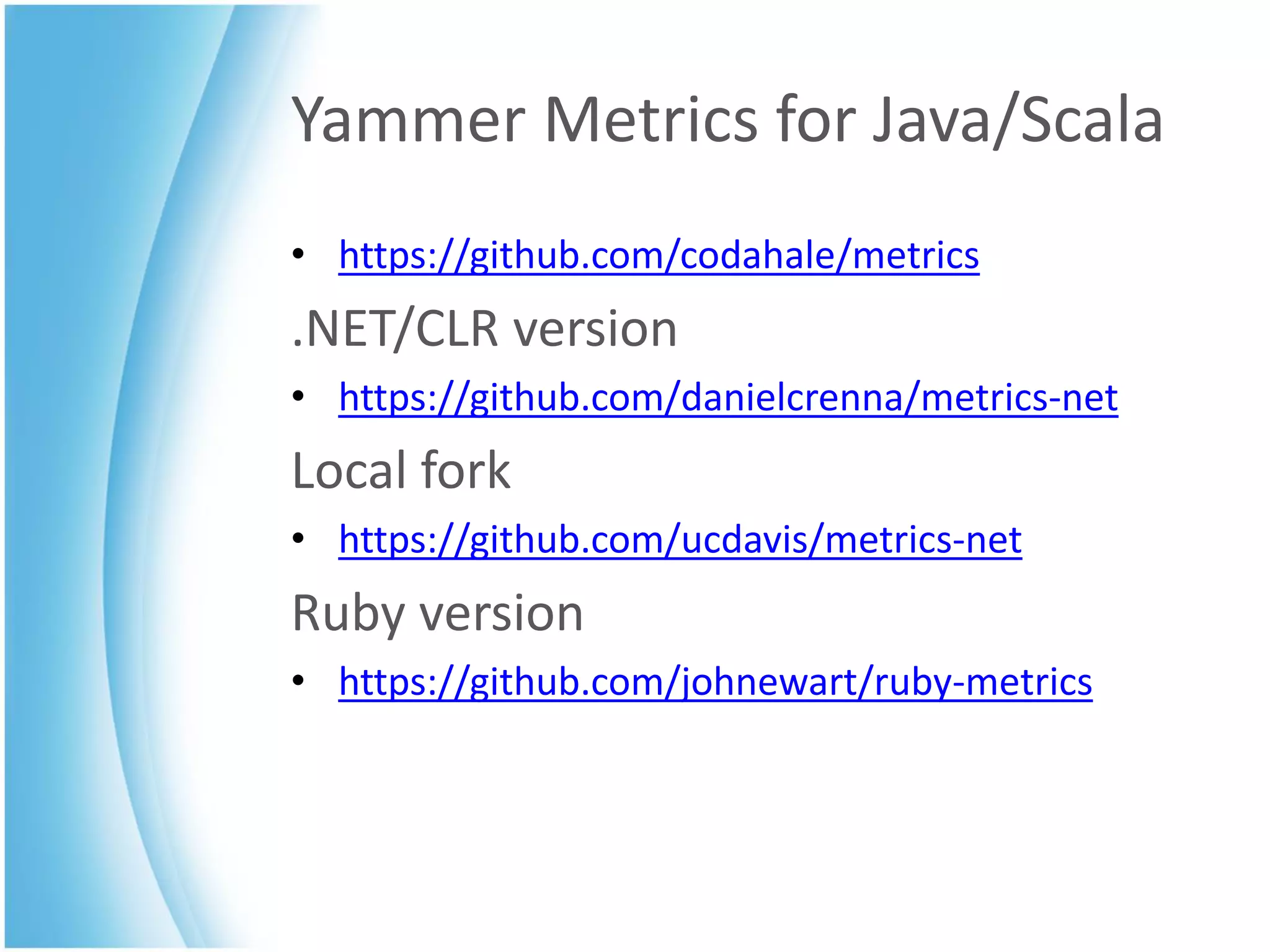 Yammer Metrics for Java/Scala

• https://github.com/codahale/metrics

.NET/CLR version

• https://github.com/danielcrenna/metrics-net

Local fork

• https://github.com/ucdavis/metrics-net

Ruby version

• https://github.com/johnewart/ruby-metrics